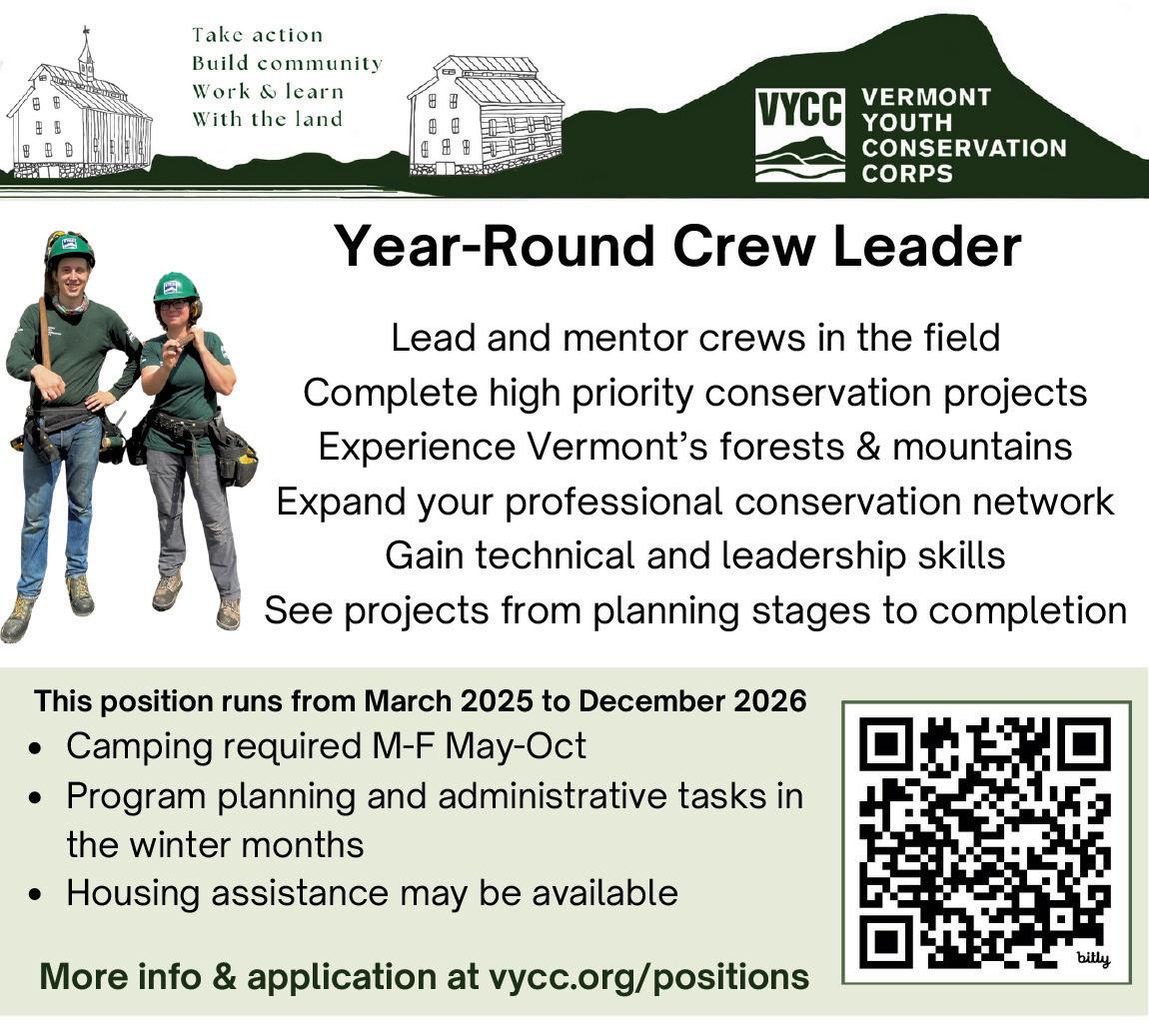 Take action
Build community
Work & learn
With the land

VYCC VERMONT YOUTH CONSERVATION CORPS

Year-Round Crew Leader

Lead and mentor crews in the field
Complete high priority conservation projects
Experience Vermont's forests & mountains
Expand your professional conservation network
Gain technical and leadership skills
See projects from planning stages to completion

This position runs from March 2025 to December 2026
- Camping required M-F May-Oct
- Program planning and administrative tasks in the winter months
- Housing assistance may be available

More info & application at vycc.org/positions

bitly